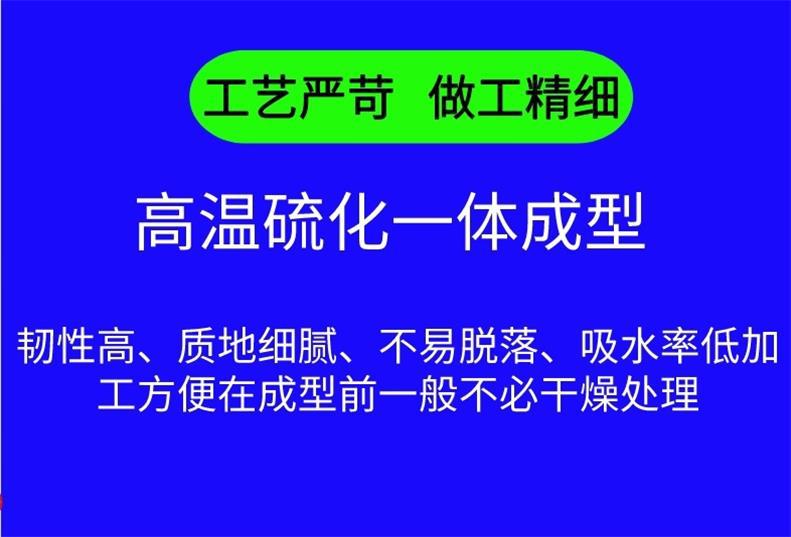 工艺严苛 做工精细

高温硫化一体成型

韧性高、质地细腻、不易脱落、吸水率低加工方便在成型前一般不必干燥处理